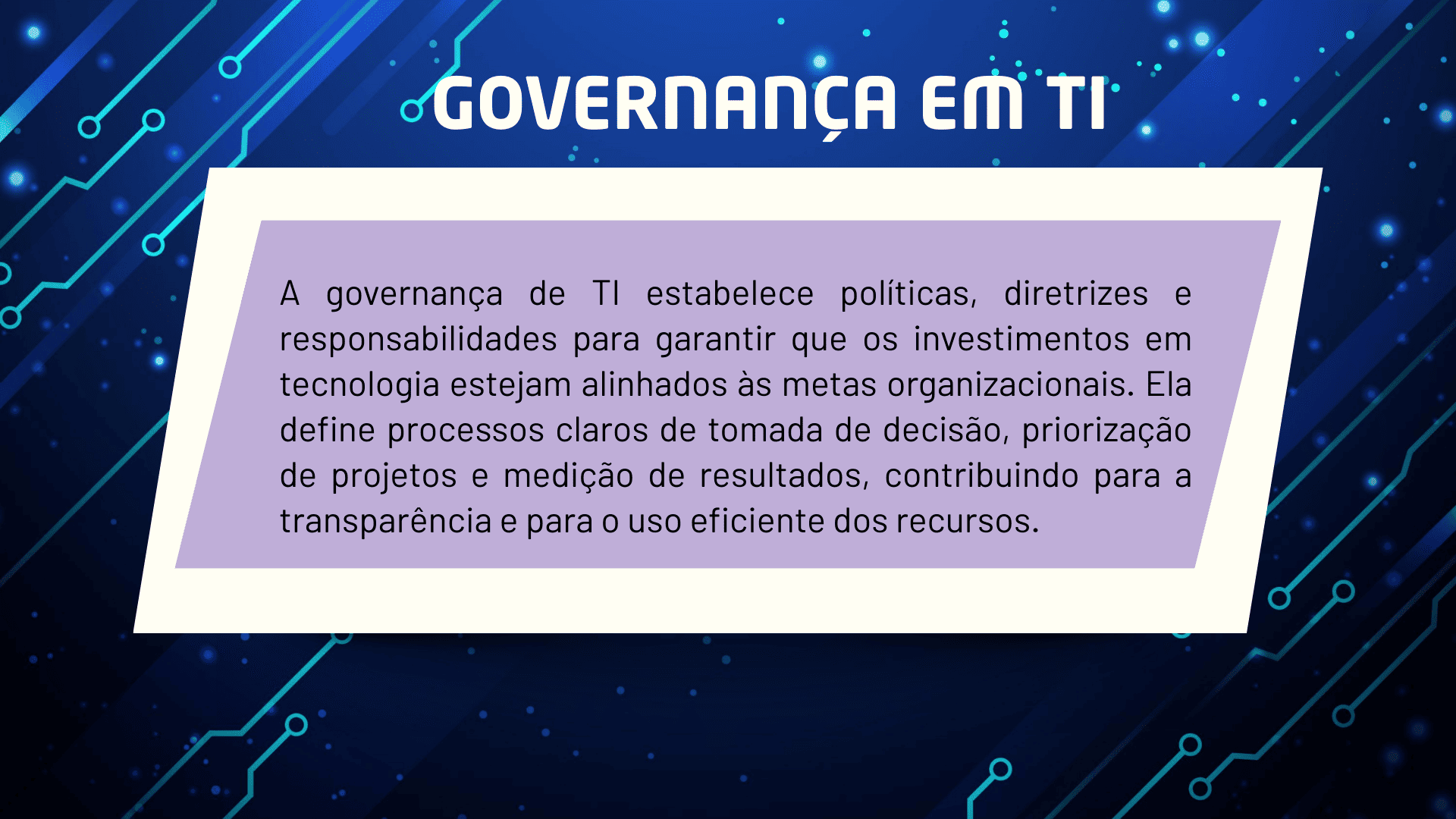 GOVERNANÇA EM TI

A governança de TI estabelece políticas, diretrizes e responsabilidades para garantir que os investimentos em tecnologia estejam alinhados às metas organizacionais. Ela define processos claros de tomada de decisão, priorização de projetos e medição de resultados, contribuindo para a transparência e para o uso eficiente dos recursos.